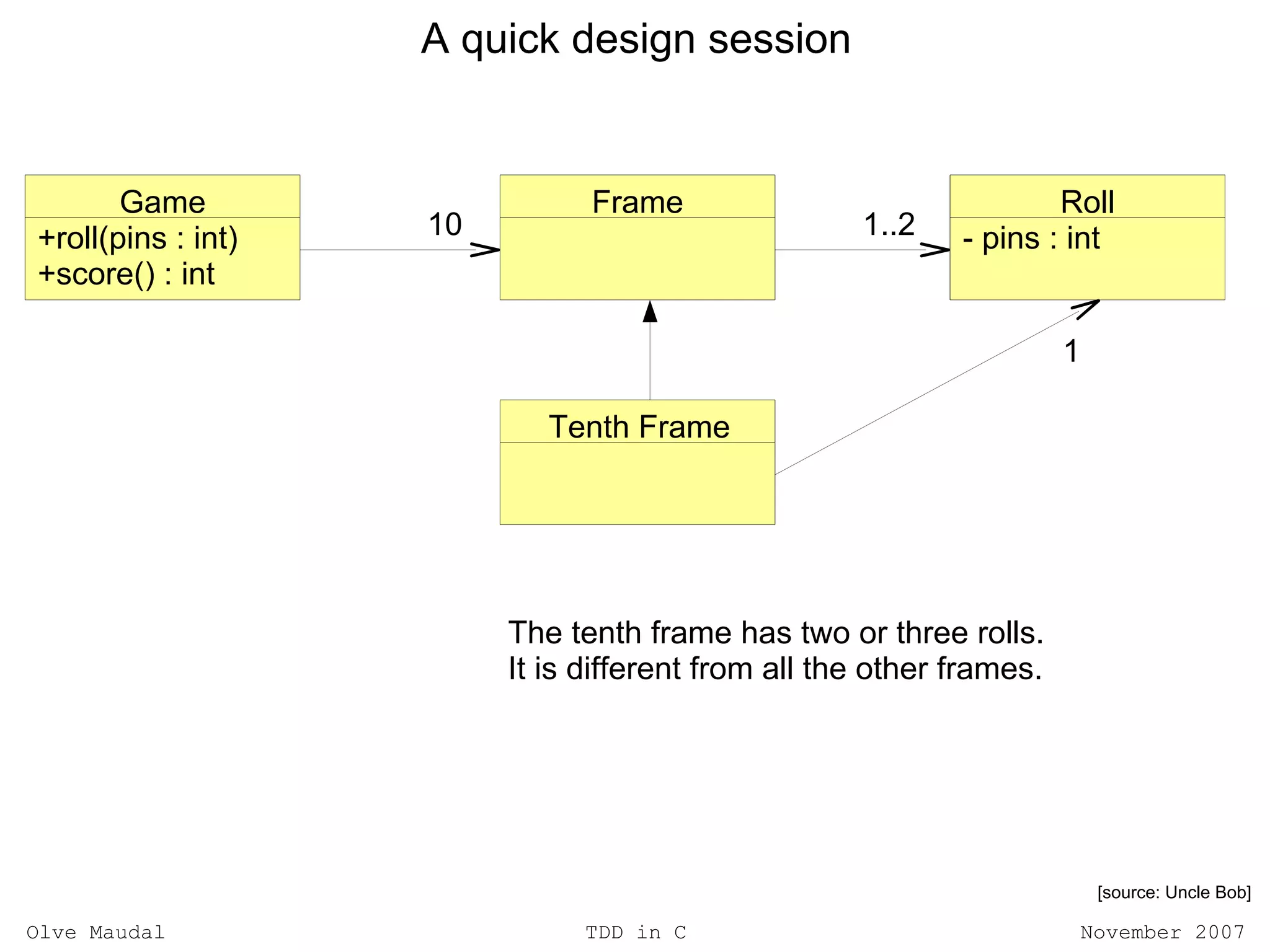 A quick design session

Game
+roll(pins : int)
+score() : int

10

Frame

1..2

Roll
- pins : int

1

Tenth Frame

The tenth frame has two or three rolls.
It is different from all the other frames.

[source: Uncle Bob]

Olve Maudal

TDD in C

November 2007